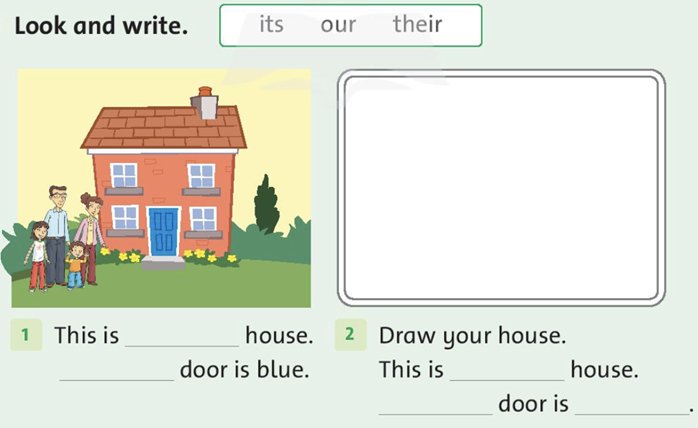 Look and write.

its our their

1 This is __________ house.
__________ door is blue.

2 Draw your house.
This is __________ house.
__________ door is __________.